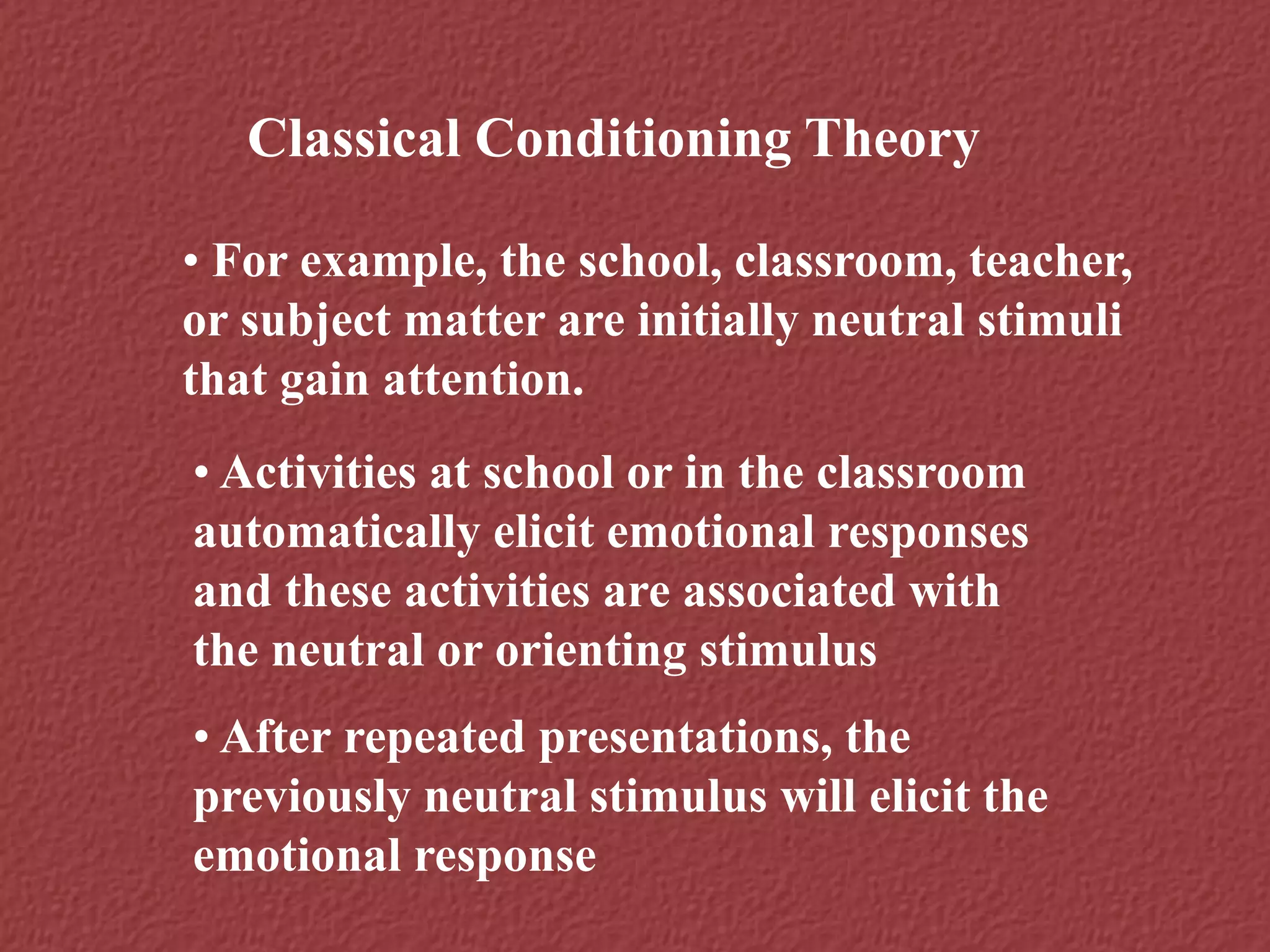 Classical Conditioning Theory

• For example, the school, classroom, teacher, or subject matter are initially neutral stimuli that gain attention.

• Activities at school or in the classroom automatically elicit emotional responses and these activities are associated with the neutral or orienting stimulus

• After repeated presentations, the previously neutral stimulus will elicit the emotional response